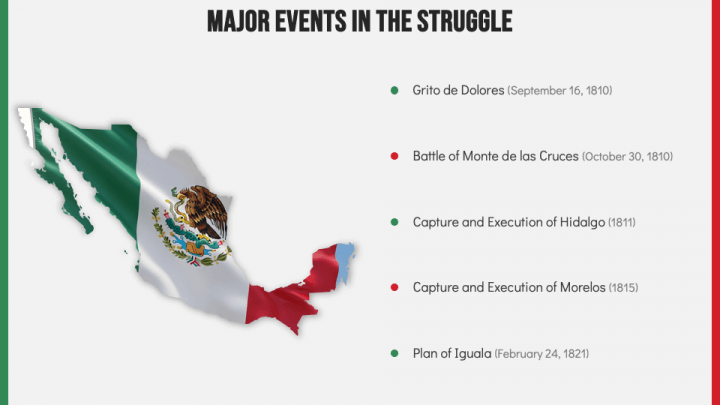 MAJOR EVENTS IN THE STRUGGLE

Grito de Dolores (September 16, 1810)

Battle of Monte de las Cruces (October 30, 1810)

Capture and Execution of Hidalgo (1811)

Capture and Execution of Morelos (1815)

Plan of Iguala (February 24, 1821)